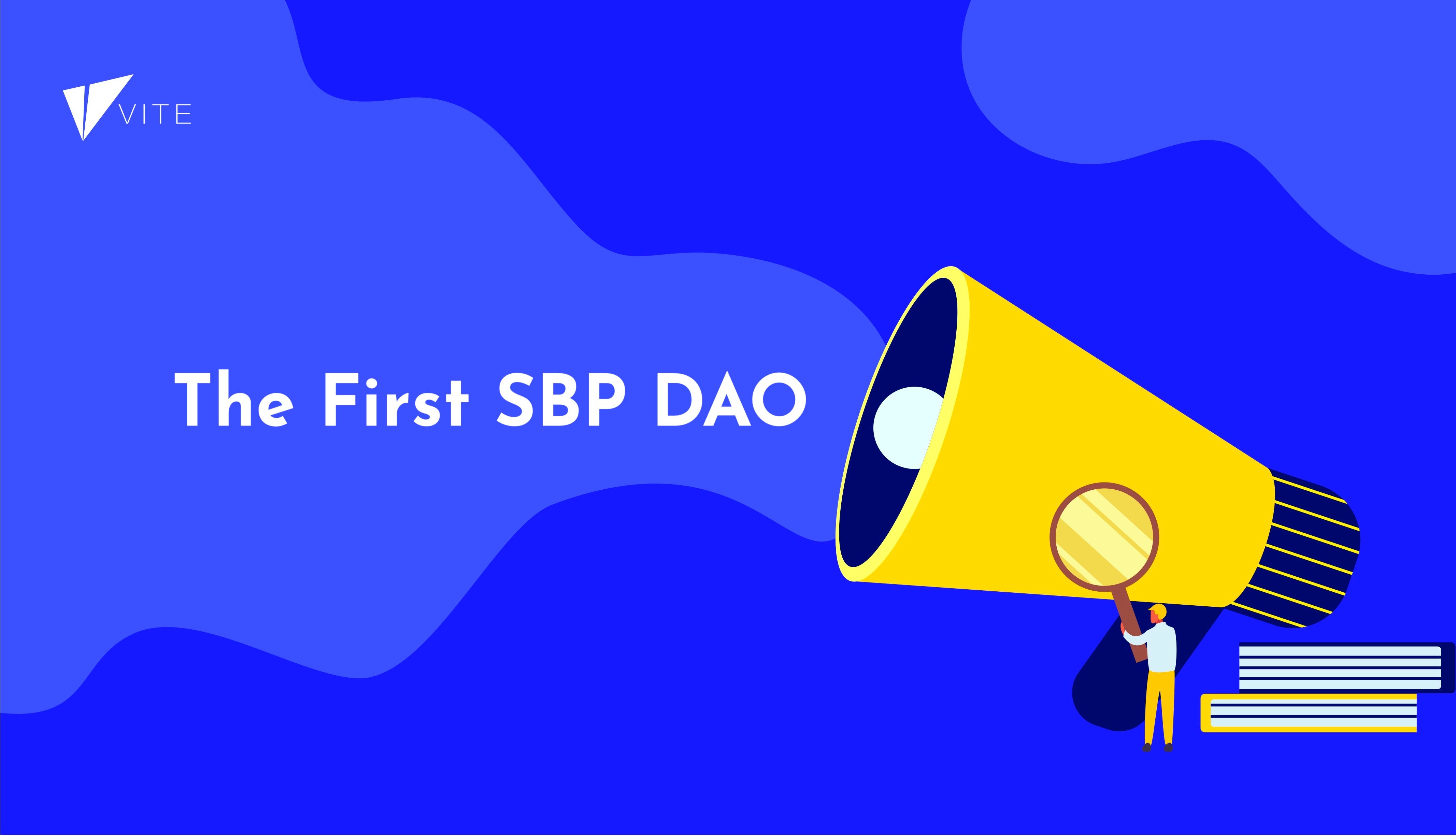 VITE

The First SBP DAO